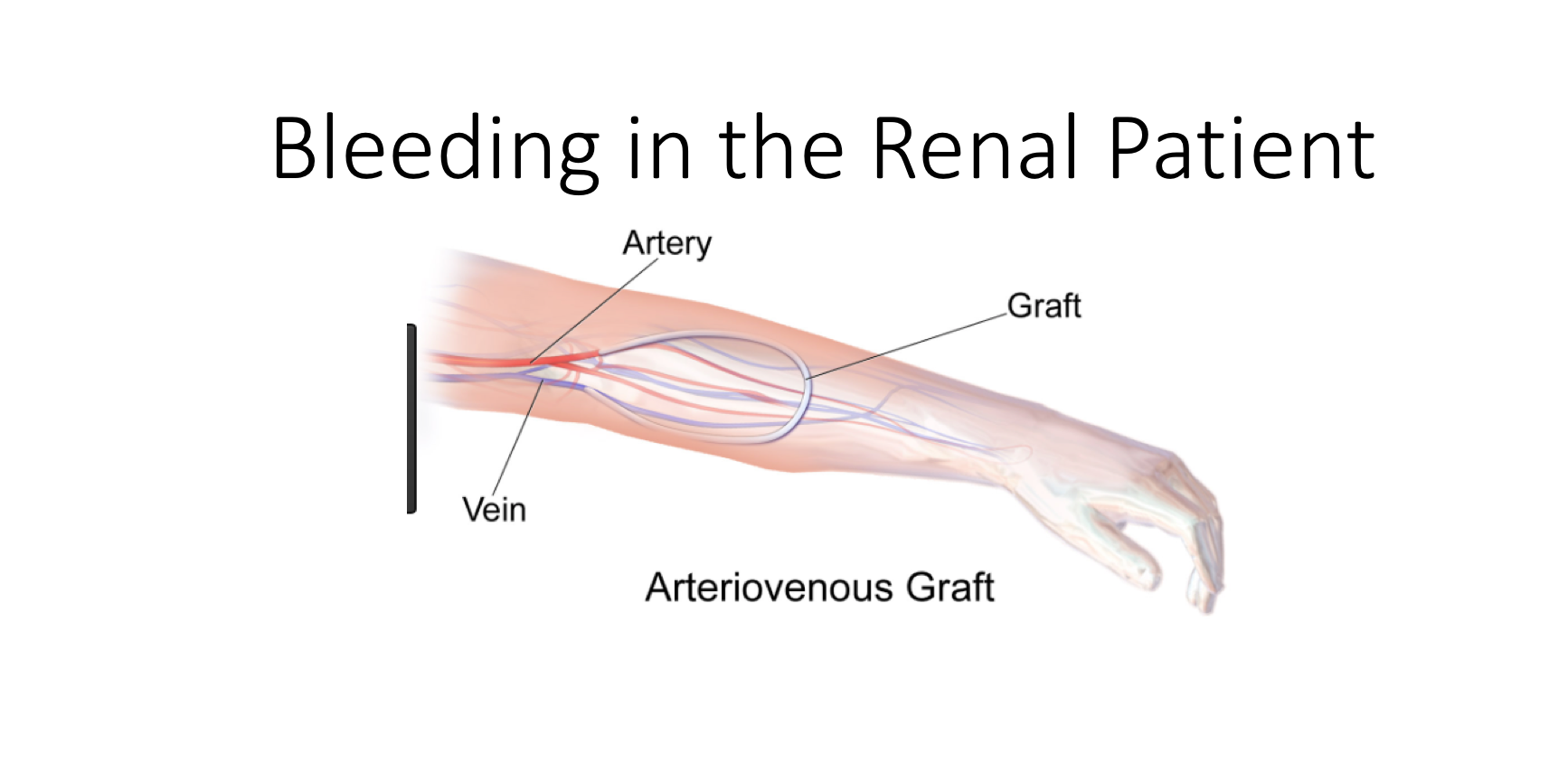 Bleeding in the Renal Patient

Artery

Graft

Vein

Arteriovenous Graft